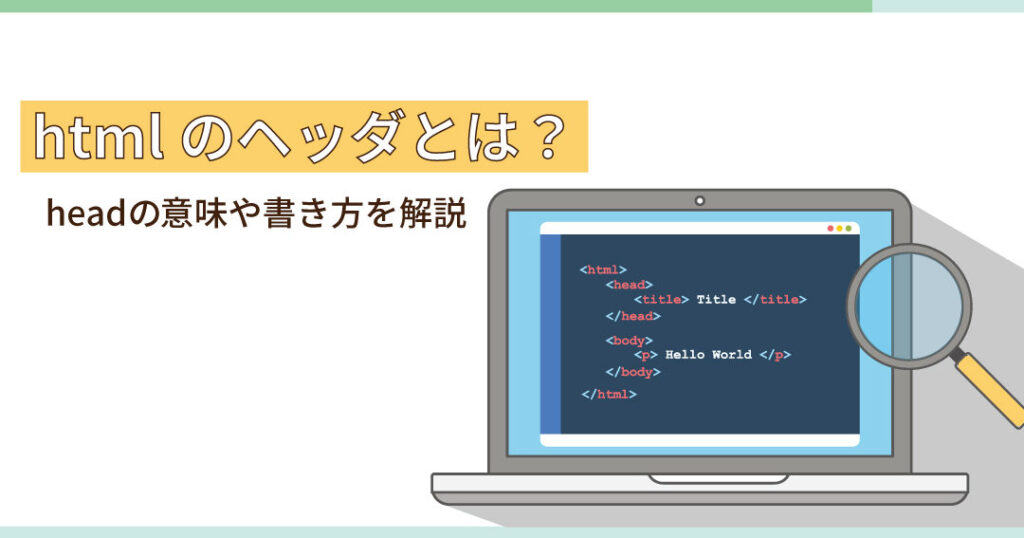 html のヘッダとは？

headの意味や書き方を解説

<html>
<head>
<title> Title </title>
</head>

<body>
<p> Hello World </p>
</body>
</html>